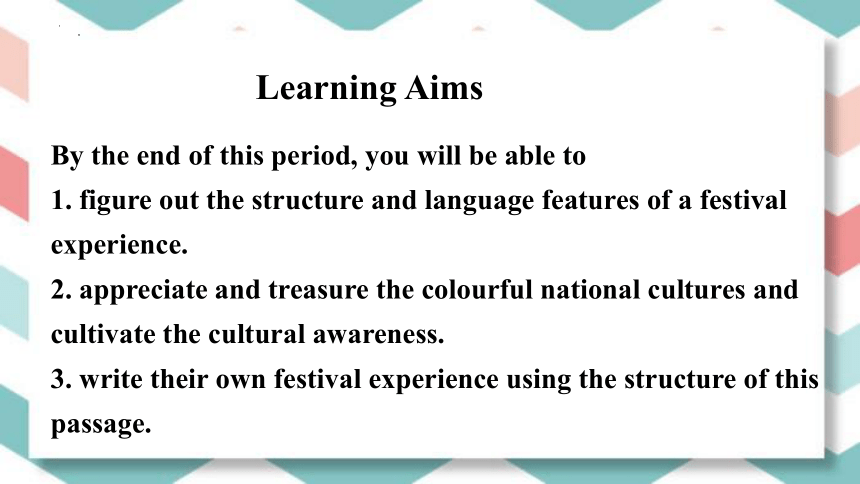 Learning Aims

By the end of this period, you will be able to
1. figure out the structure and language features of a festival experience.
2. appreciate and treasure the colourful national cultures and cultivate the cultural awareness.
3. write their own festival experience using the structure of this passage.